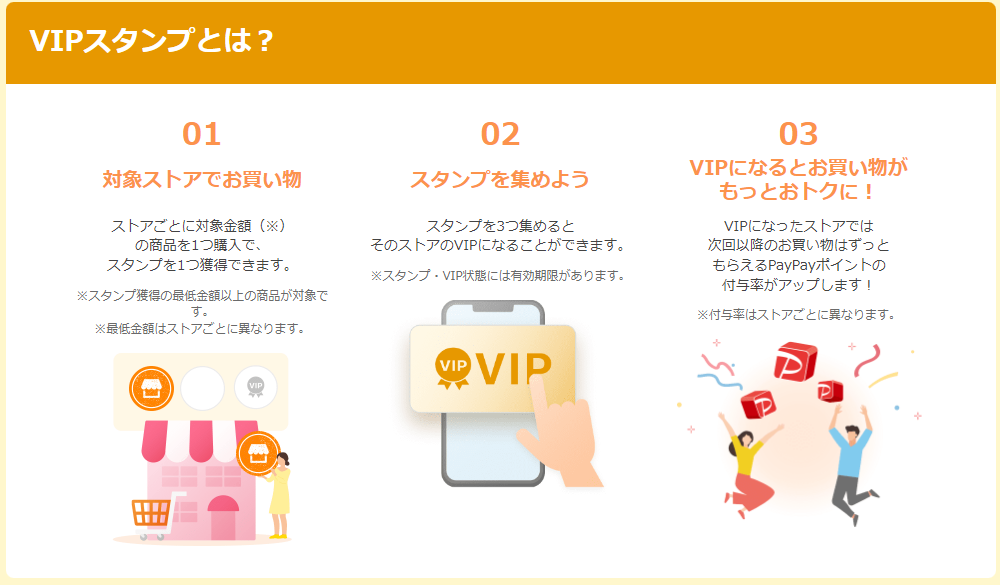 VIPスタンプとは？

01

対象ストアでお買い物

ストアごとに対象金額（※）の商品を1つ購入で、スタンプを1つ獲得できます。

※スタンプ獲得の最低金額以上の商品が対象です。
※最低金額はストアごとに異なります。

VIP

02

スタンプを集めよう

スタンプを3つ集めるとそのストアのVIPになることができます。

※スタンプ・VIP状態には有効期限があります。

VIP VIP

03

VIPになるとお買い物がもっとおトクに！

VIPになったストアでは次回以降のお買い物はずっともらえるPayPayポイントの付与率がアップします！

※付与率はストアごとに異なります。